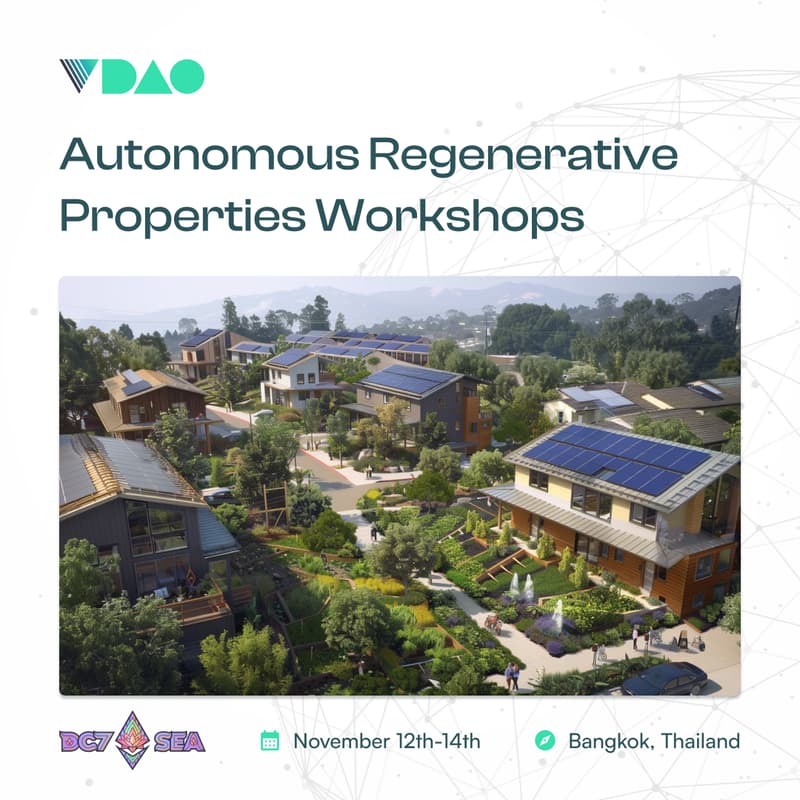 VDAO

Autonomous Regenerative Properties Workshops

DC7 SEA

November 12th-14th

Bangkok, Thailand